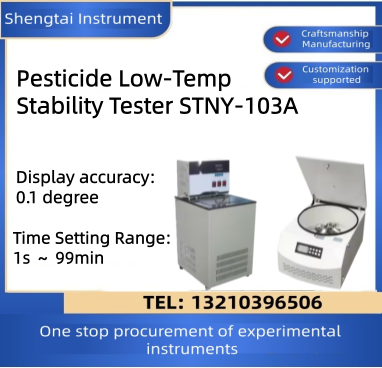 Shengtai Instrument

Craftsmanship Manufacturing

Customization supported

Pesticide Low-Temp Stability Tester STNY-103A

Display accuracy: 0.1 degree

Time Setting Range: 1s ~ 99min

TEL: 13210396506

One stop procurement of experimental instruments